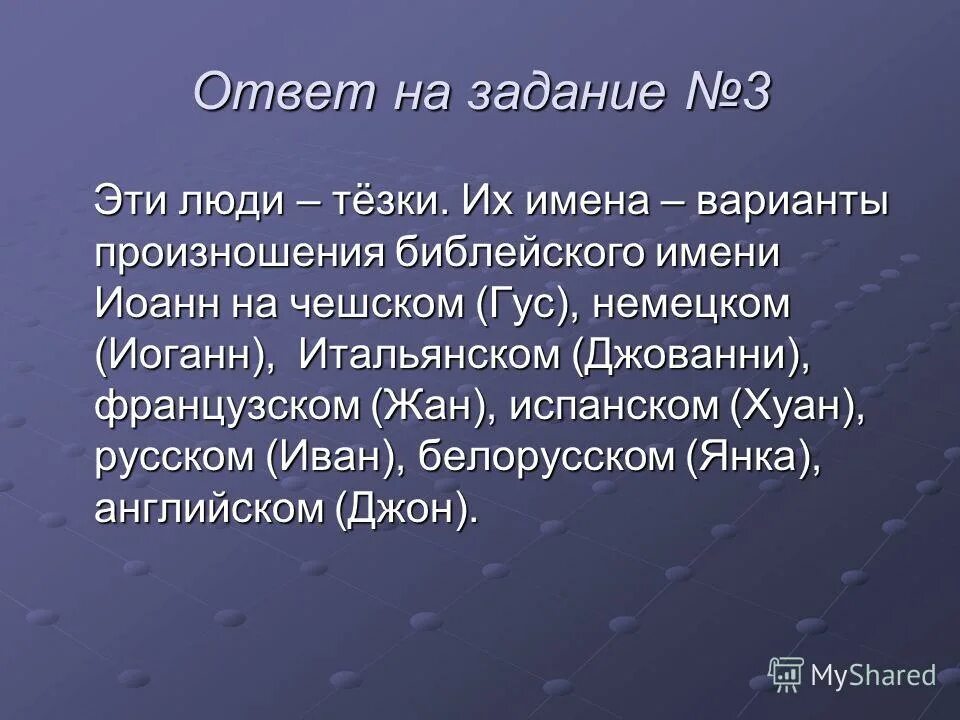 Ответ на задание №3

Эти люди – тёзки. Их имена – варианты произношения библейского имени Иоанн на чешском (Гус), немецком (Иоганн), Итальянском (Джованни), французском (Жан), испанском (Хуан), русском (Иван), белорусском (Янка), английском (Джон).

MyShared